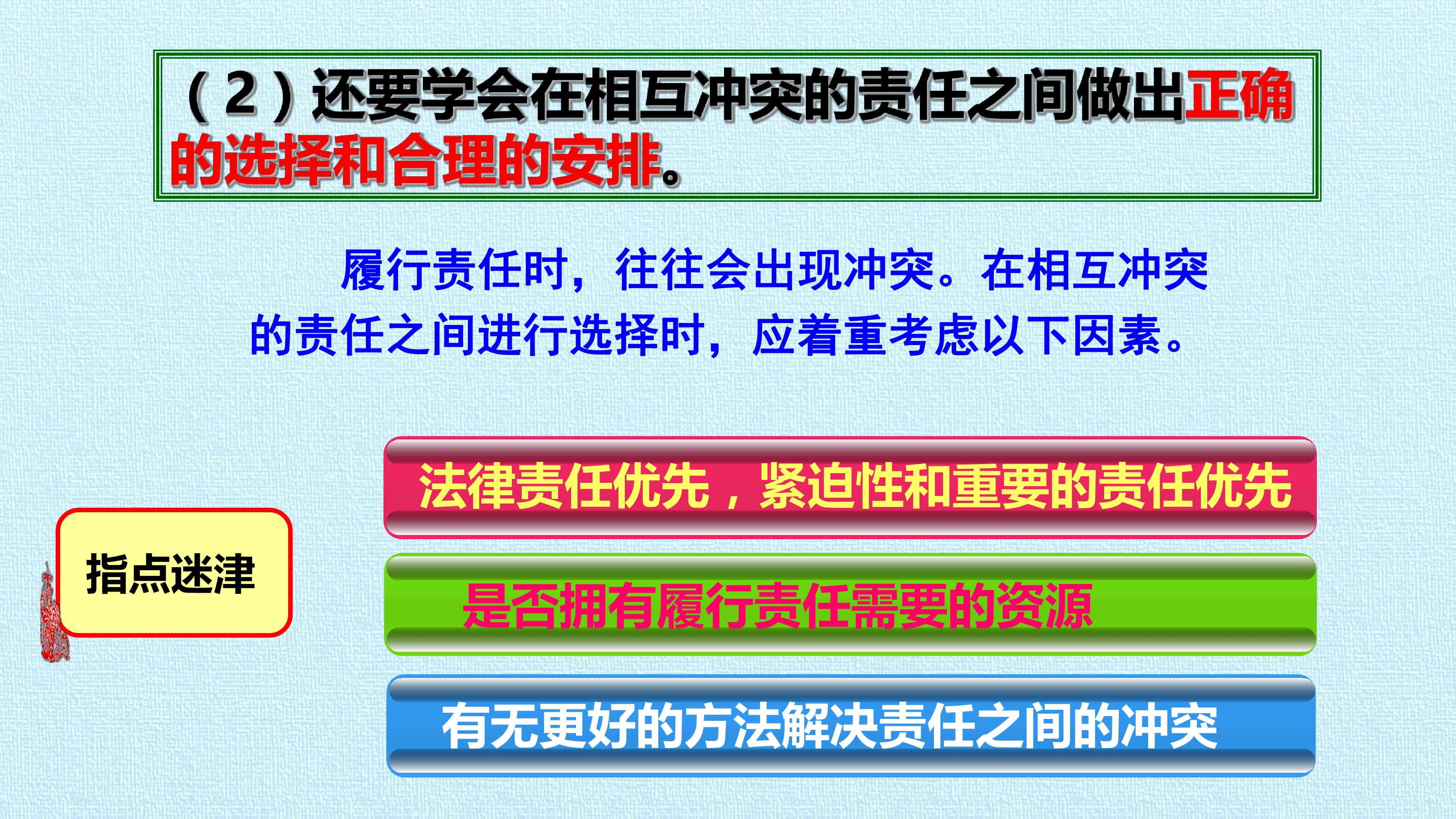 （2）还要学会在相互冲突的责任之间做出正确的选择和合理的安排。

履行责任时，往往会出现冲突。在相互冲突的责任之间进行选择时，应着重考虑以下因素。

指点迷津

法律责任优先，紧迫性和重要的责任优先

是否拥有履行责任需要的资源

有无更好的方法解决责任之间的冲突